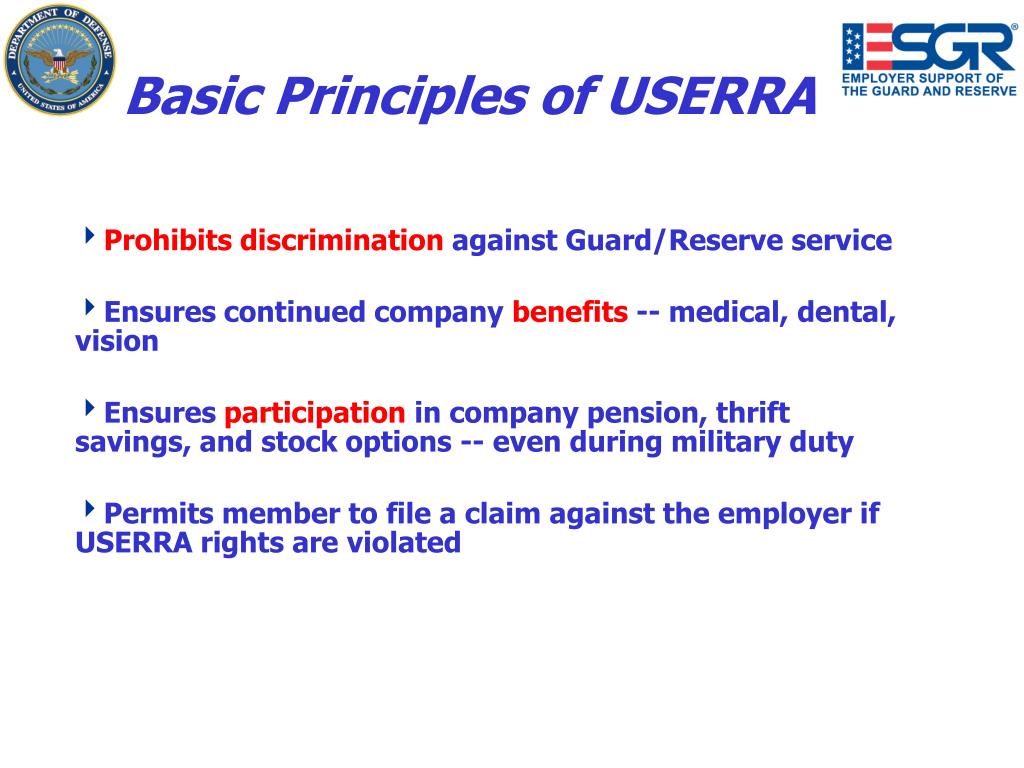 DEPARTMENT OF DEFENSE
UNITED STATES OF AMERICA

Basic Principles of USERRA

ESGR®
EMPLOYER SUPPORT OF THE GUARD AND RESERVE

Prohibits discrimination against Guard/Reserve service

Ensures continued company benefits -- medical, dental, vision

Ensures participation in company pension, thrift savings, and stock options -- even during military duty

Permits member to file a claim against the employer if USERRA rights are violated